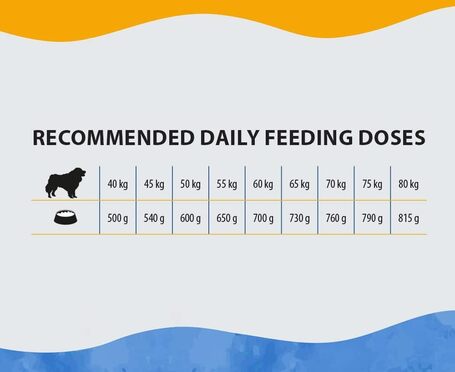 RECOMMENDED DAILY FEEDING DOSES

| | 40 kg | 45 kg | 50 kg | 55 kg | 60 kg | 65 kg | 70 kg | 75 kg | 80 kg |
|---|---|---|---|---|---|---|---|---|---|
| | 500 g | 540 g | 600 g | 650 g | 700 g | 730 g | 760 g | 790 g | 815 g |